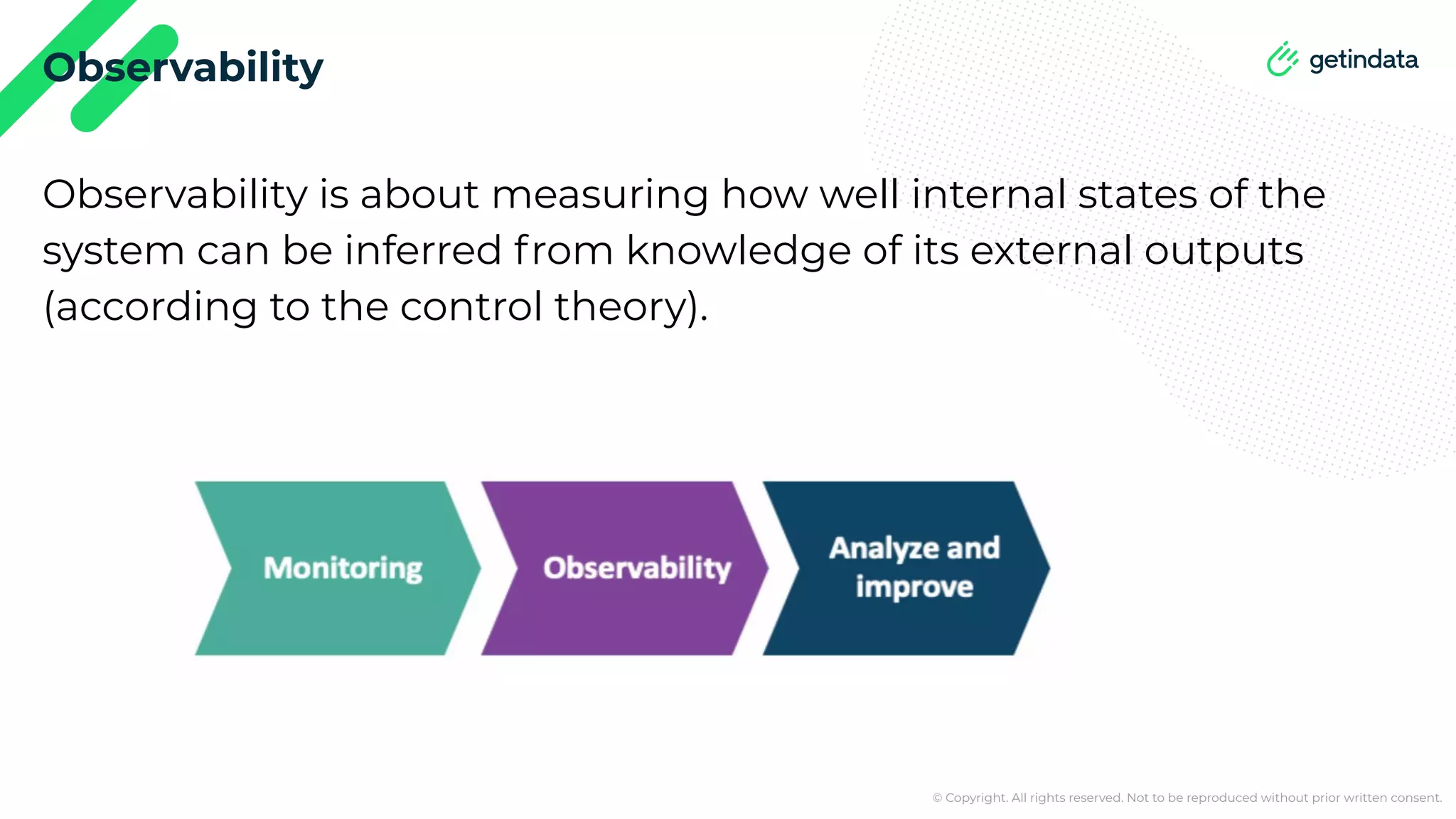 Observability

getindata

Observability is about measuring how well internal states of the system can be inferred from knowledge of its external outputs (according to the control theory).

Monitoring

Observability

Analyze and improve

© Copyright. All rights reserved. Not to be reproduced without prior written consent.